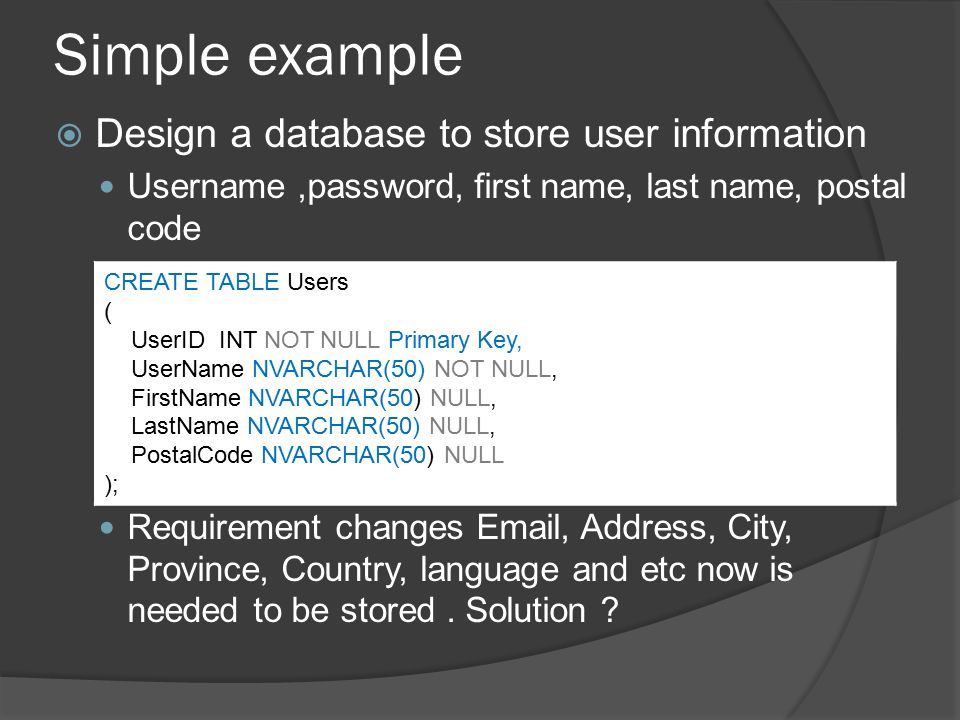 Simple example

Design a database to store user information

Username ,password, first name, last name, postal code

CREATE TABLE Users
(
UserID INT NOT NULL Primary Key,
UserName NVARCHAR(50) NOT NULL,
FirstName NVARCHAR(50) NULL,
LastName NVARCHAR(50) NULL,
PostalCode NVARCHAR(50) NULL
);

Requirement changes Email, Address, City, Province, Country, language and etc now is needed to be stored . Solution ?